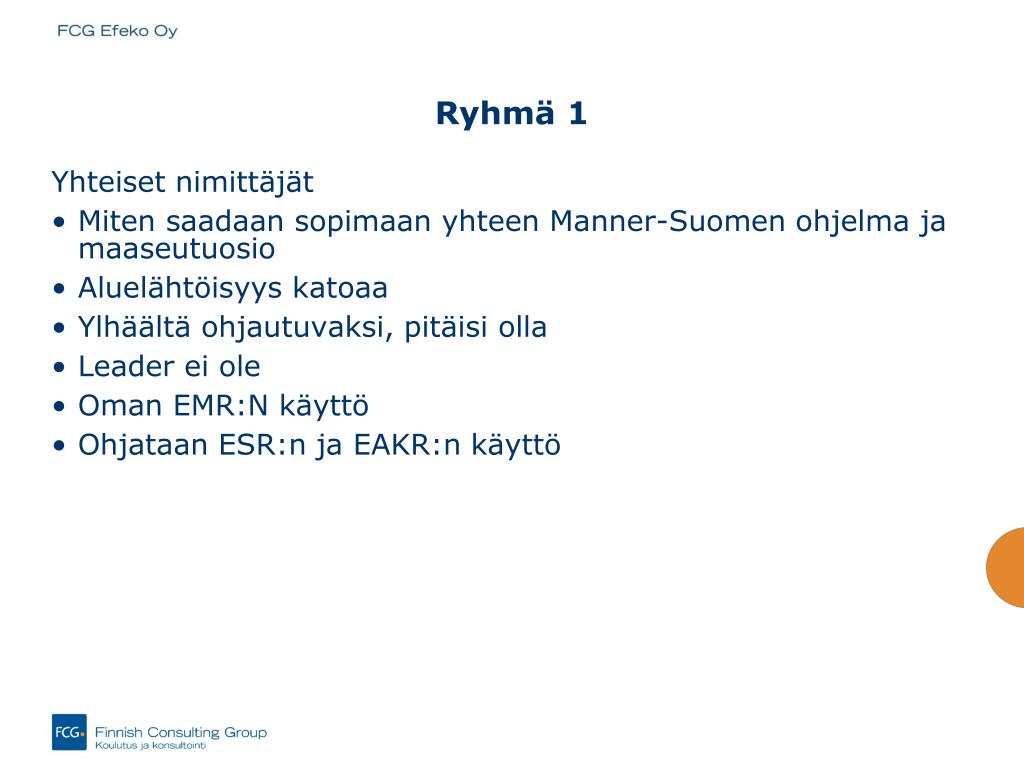 FCG Efeko Oy

Ryhmä 1

Yhteiset nimittäjät
• Miten saadaan sopimaan yhteen Manner-Suomen ohjelma ja maaseutuosio
• Aluelähtöisyys katoaa
• Ylhäältä ohjautuvaksi, pitäisi olla
• Leader ei ole
• Oman EMR:N käyttö
• Ohjataan ESR:n ja EAKR:n käyttö

FCG Finnish Consulting Group
Koulutus ja konsultointi